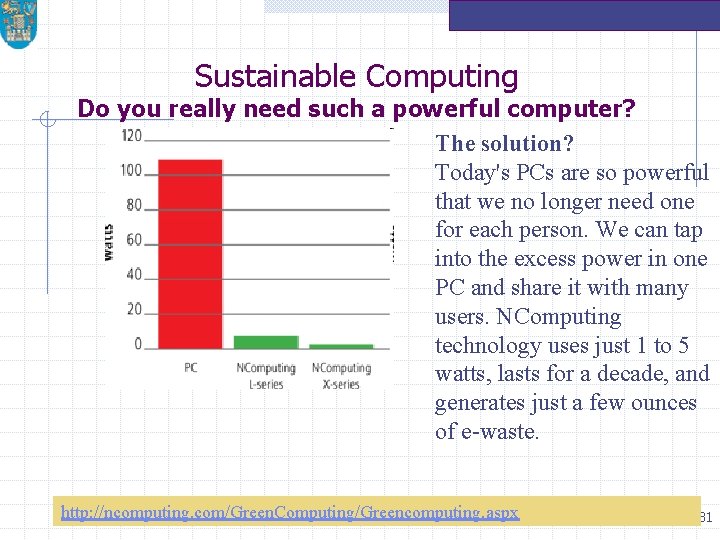 Sustainable Computing

Do you really need such a powerful computer?

120
100
80
60
40
20
0
watts
PC
NComputing L-series
NComputing X-series

The solution?
Today's PCs are so powerful that we no longer need one for each person. We can tap into the excess power in one PC and share it with many users. NComputing technology uses just 1 to 5 watts, lasts for a decade, and generates just a few ounces of e-waste.

http://ncomputing.com/GreenComputing/Greencomputing.aspx

31